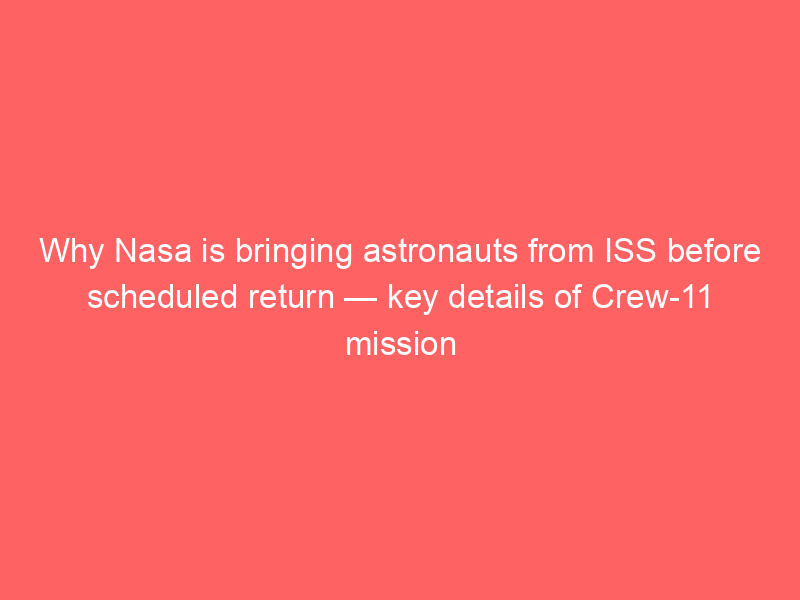 Why Nasa is bringing astronauts from ISS before scheduled return — key details of Crew-11 mission